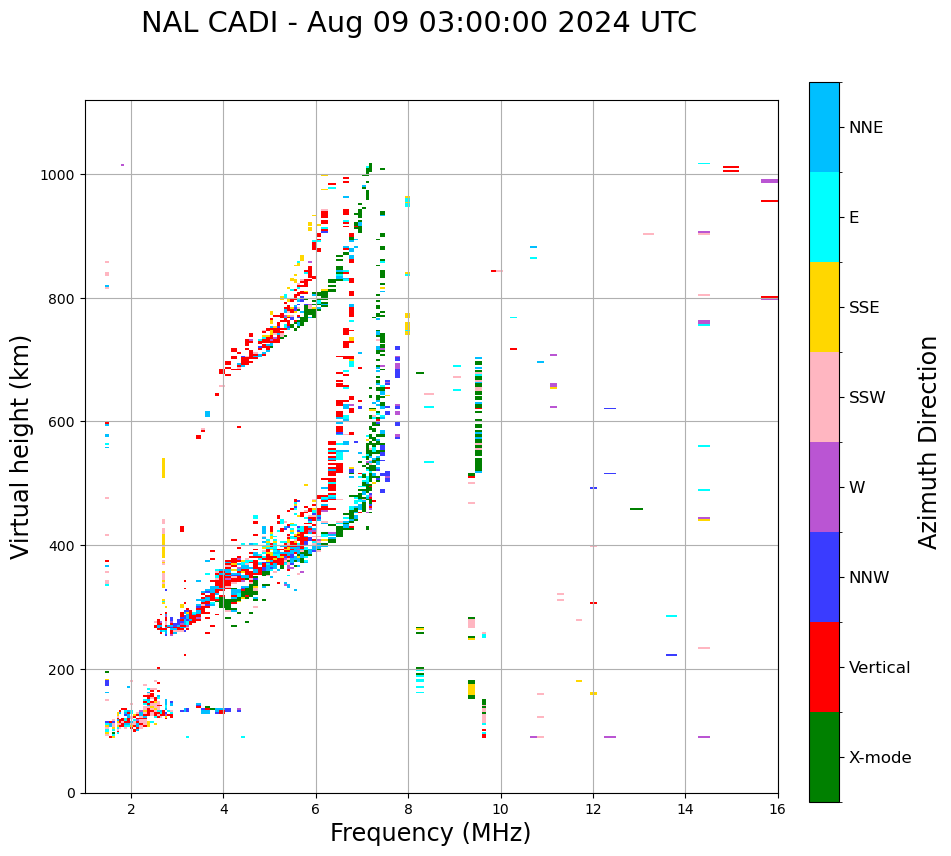 NAL CADI - Aug 09 03:00:00 2024 UTC

Virtual height (km)

1000
800
600
400
200
0

2
4
6
8
10
12
14
16

Frequency (MHz)

NNE
E
SSE
SSW
W
NNW
Vertical
X-mode

Azimuth Direction